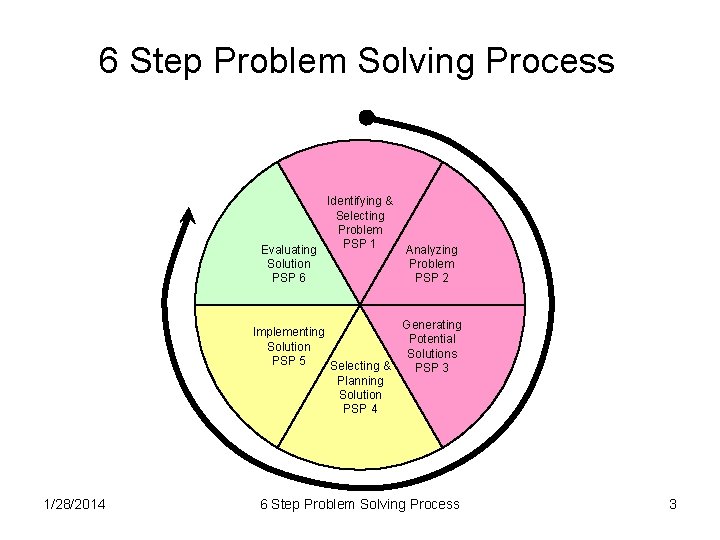 6 Step Problem Solving Process

Identifying & Selecting Problem PSP 1

Analyzing Problem PSP 2

Generating Potential Solutions PSP 3

Selecting & Planning Solution PSP 4

Implementing Solution PSP 5

Evaluating Solution PSP 6

1/28/2014

6 Step Problem Solving Process

3